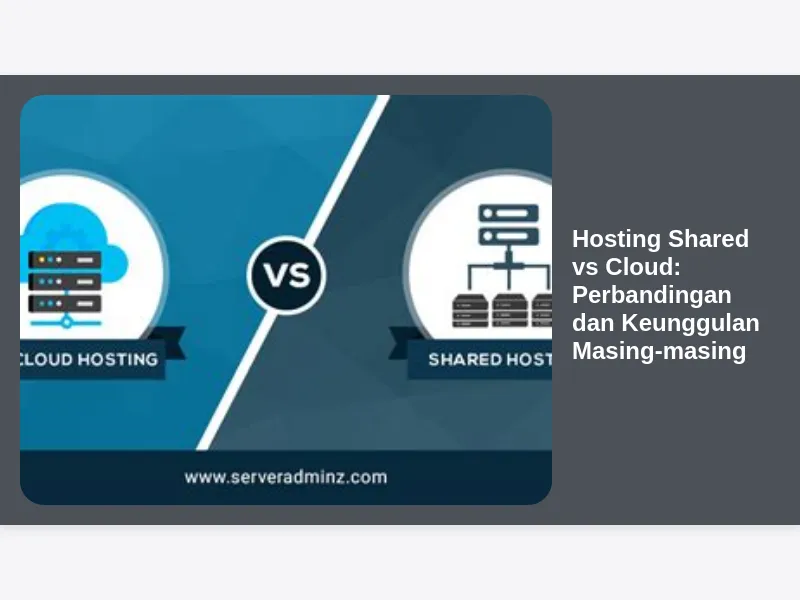 CLOUD HOSTING

VS

SHARED HOST

www.serveradminz.com

Hosting Shared vs Cloud: Perbandingan dan Keunggulan Masing-masing